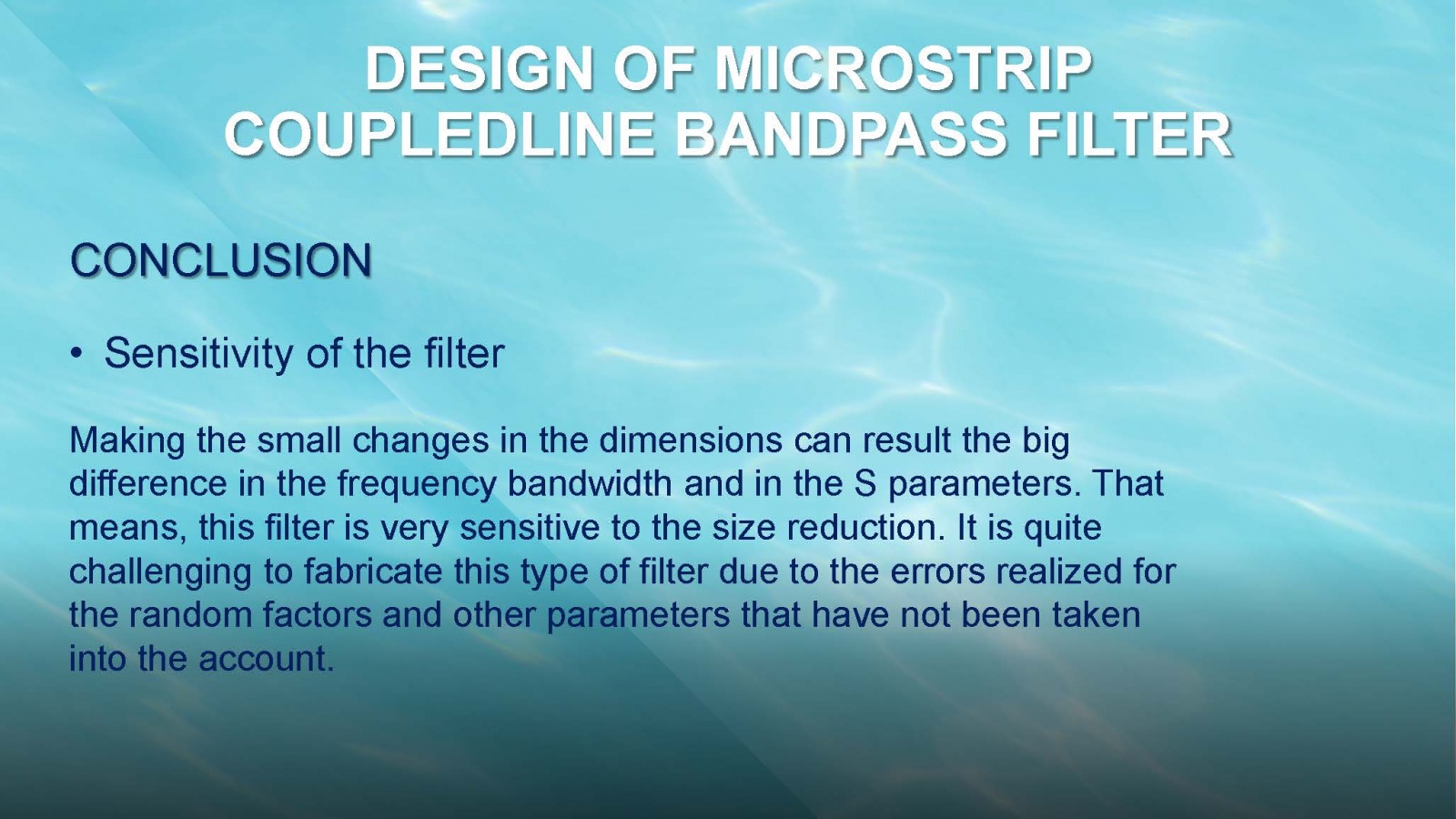 DESIGN OF MICROSTRIP COUPLEDLINE BANDPASS FILTER

CONCLUSION

• Sensitivity of the filter

Making the small changes in the dimensions can result the big difference in the frequency bandwidth and in the S parameters. That means, this filter is very sensitive to the size reduction. It is quite challenging to fabricate this type of filter due to the errors realized for the random factors and other parameters that have not been taken into the account.